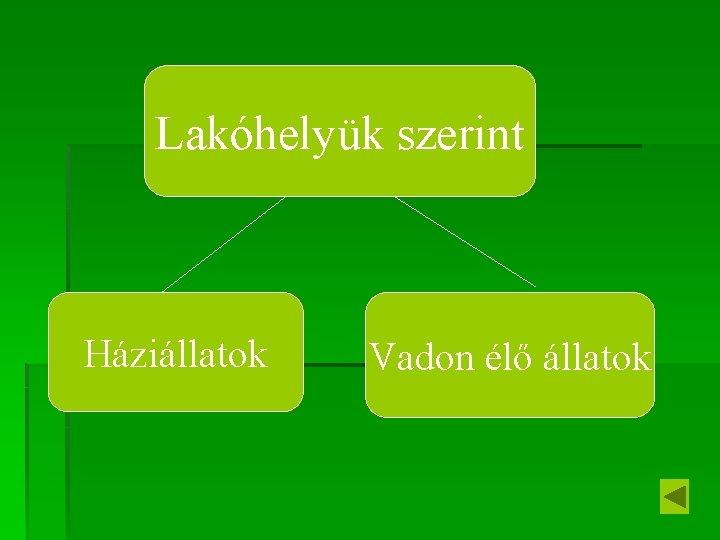 Lakóhelyük szerint

Háziállatok

Vadon élő állatok